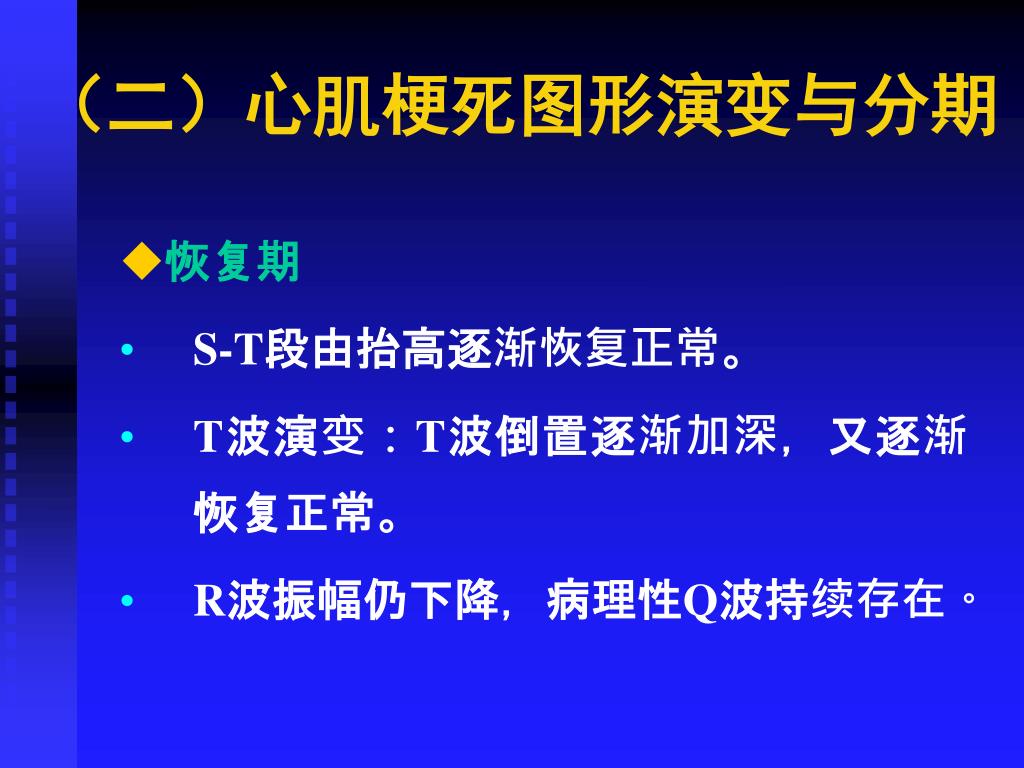 （二）心肌梗死图形演变与分期

◆恢复期

• S-T段由抬高逐渐恢复正常。

• T波演变：T波倒置逐渐加深，又逐渐恢复正常。

• R波振幅仍下降，病理性Q波持续存在。